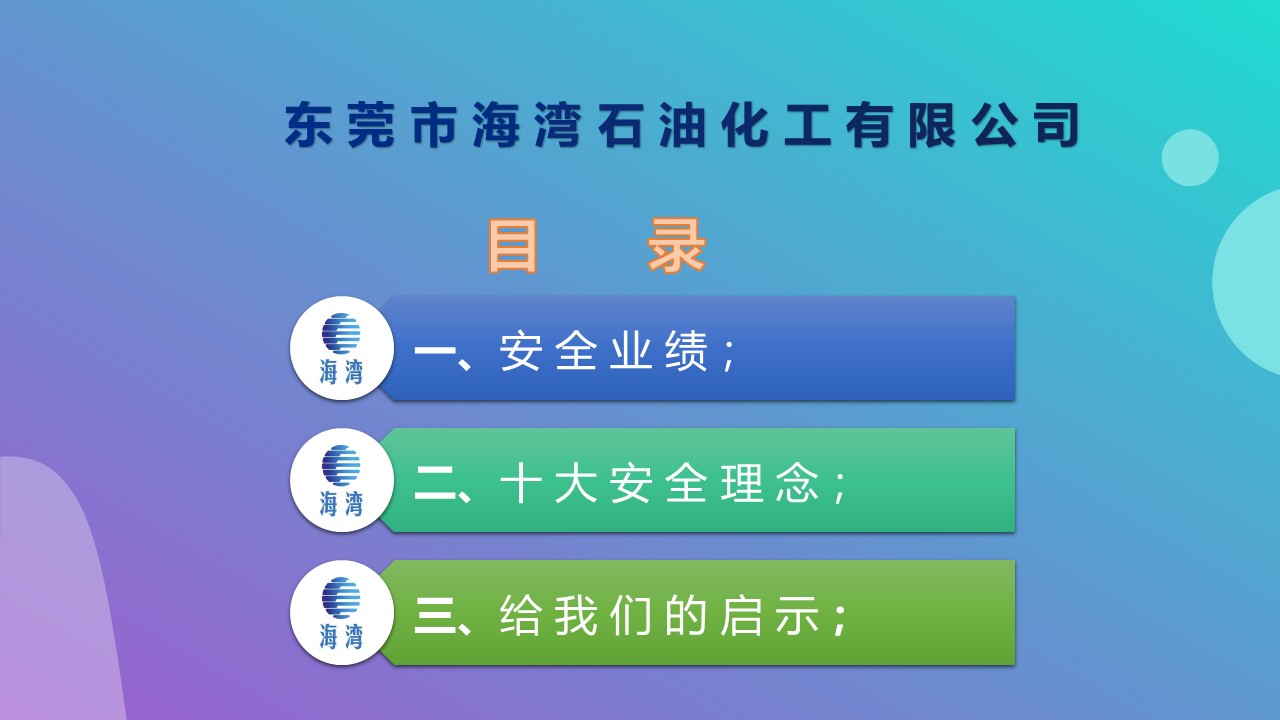 东莞市海湾石油化工有限公司

目 录

海湾

一、安全业绩；

海湾

二、十大安全理念；

海湾

三、给我们的启示；